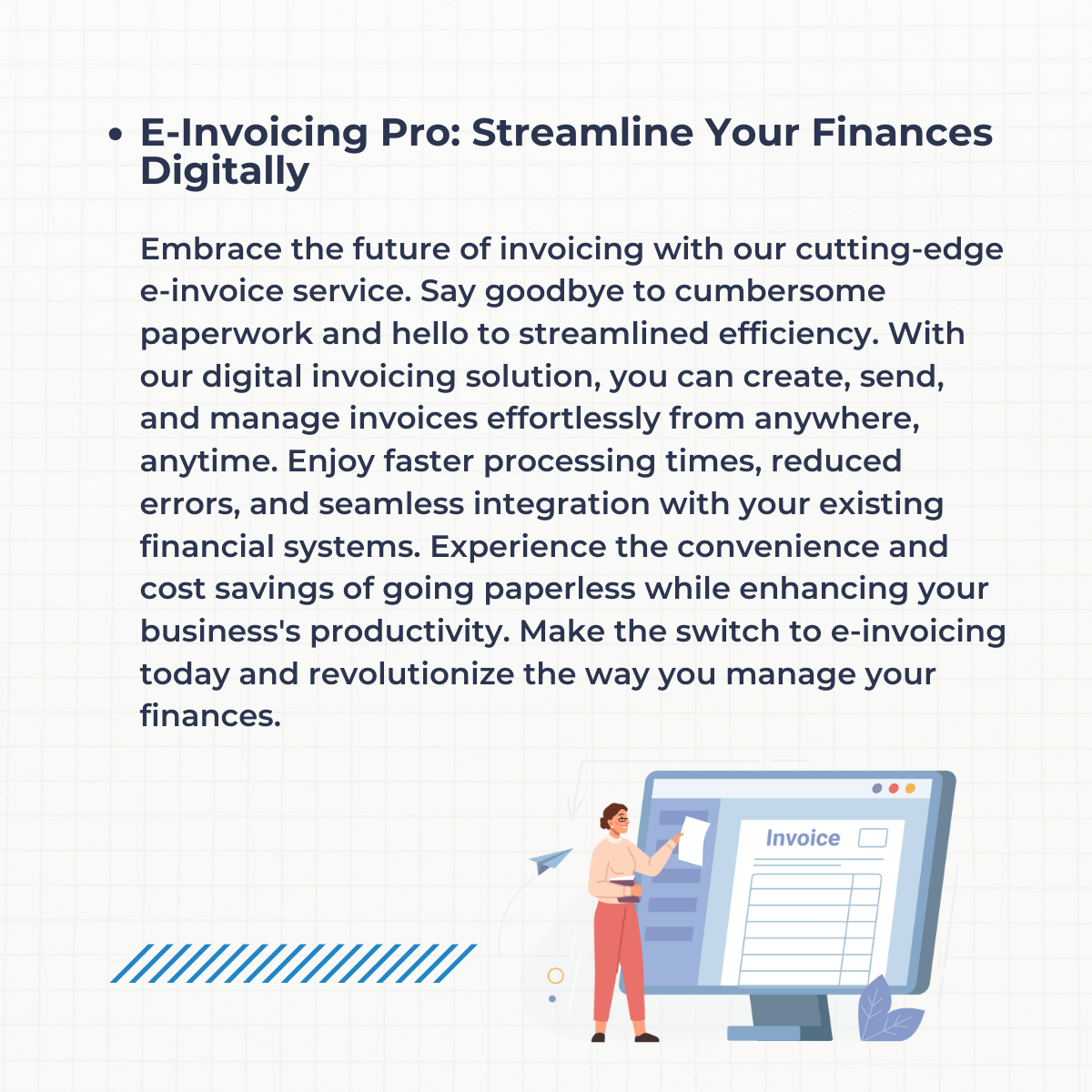 • E-Invoicing Pro: Streamline Your Finances Digitally

Embrace the future of invoicing with our cutting-edge e-invoice service. Say goodbye to cumbersome paperwork and hello to streamlined efficiency. With our digital invoicing solution, you can create, send, and manage invoices effortlessly from anywhere, anytime. Enjoy faster processing times, reduced errors, and seamless integration with your existing financial systems. Experience the convenience and cost savings of going paperless while enhancing your business's productivity. Make the switch to e-invoicing today and revolutionize the way you manage your finances.

Invoice